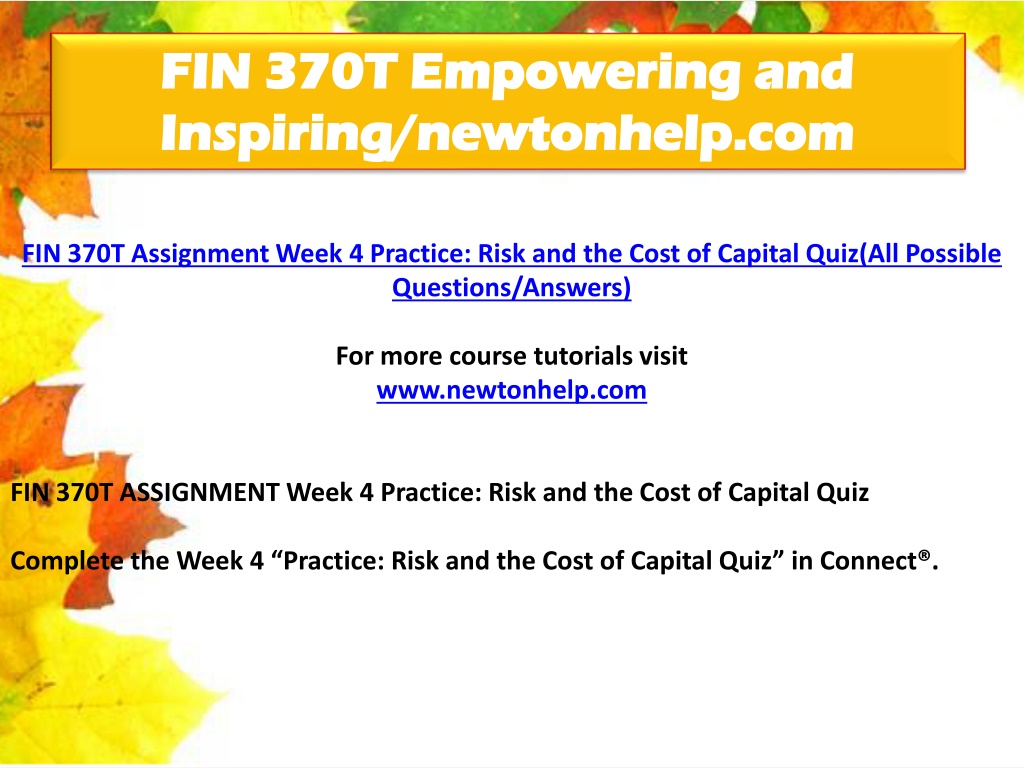 FIN 370T Empowering and Inspiring/newtonhelp.com

FIN 370T Assignment Week 4 Practice: Risk and the Cost of Capital Quiz(All Possible Questions/Answers)

For more course tutorials visit
www.newtonhelp.com

FIN 370T ASSIGNMENT Week 4 Practice: Risk and the Cost of Capital Quiz

Complete the Week 4 “Practice: Risk and the Cost of Capital Quiz” in Connect®.